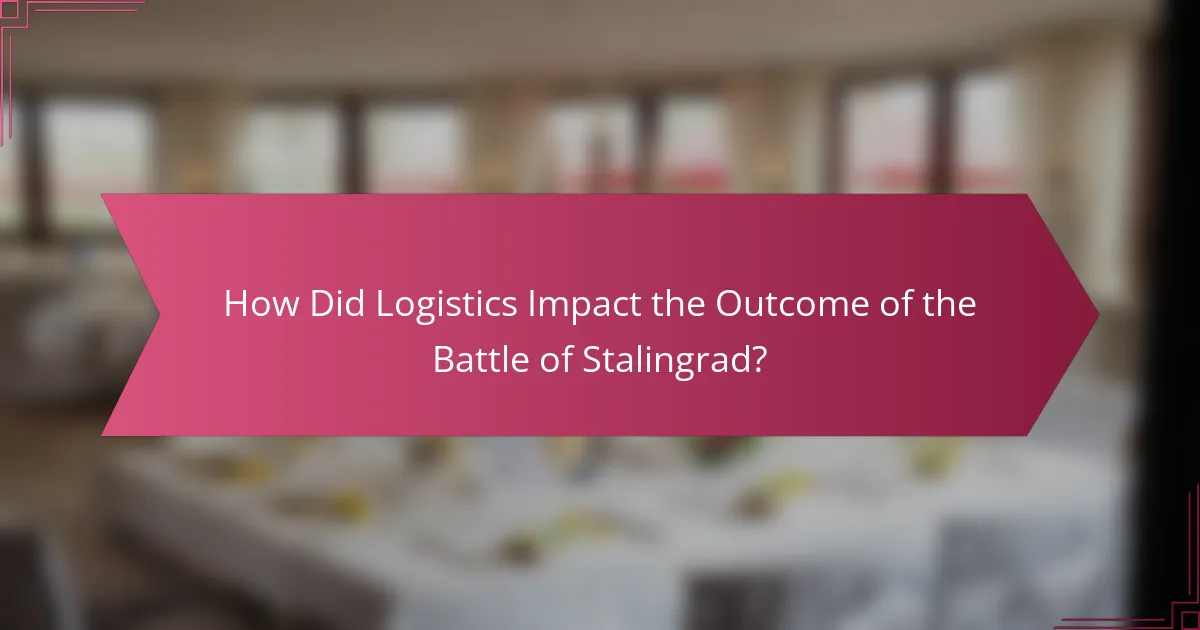 How Did Logistics Impact the Outcome of the Battle of Stalingrad?